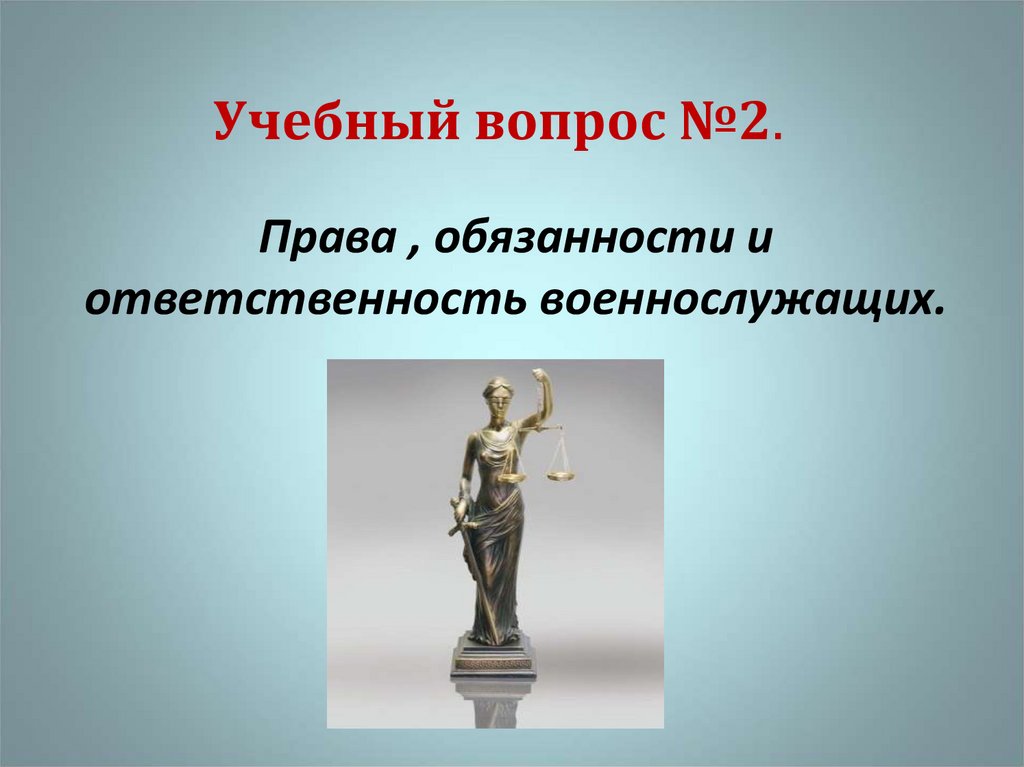 Учебный вопрос №2.

Права , обязанности и ответственность военнослужащих.